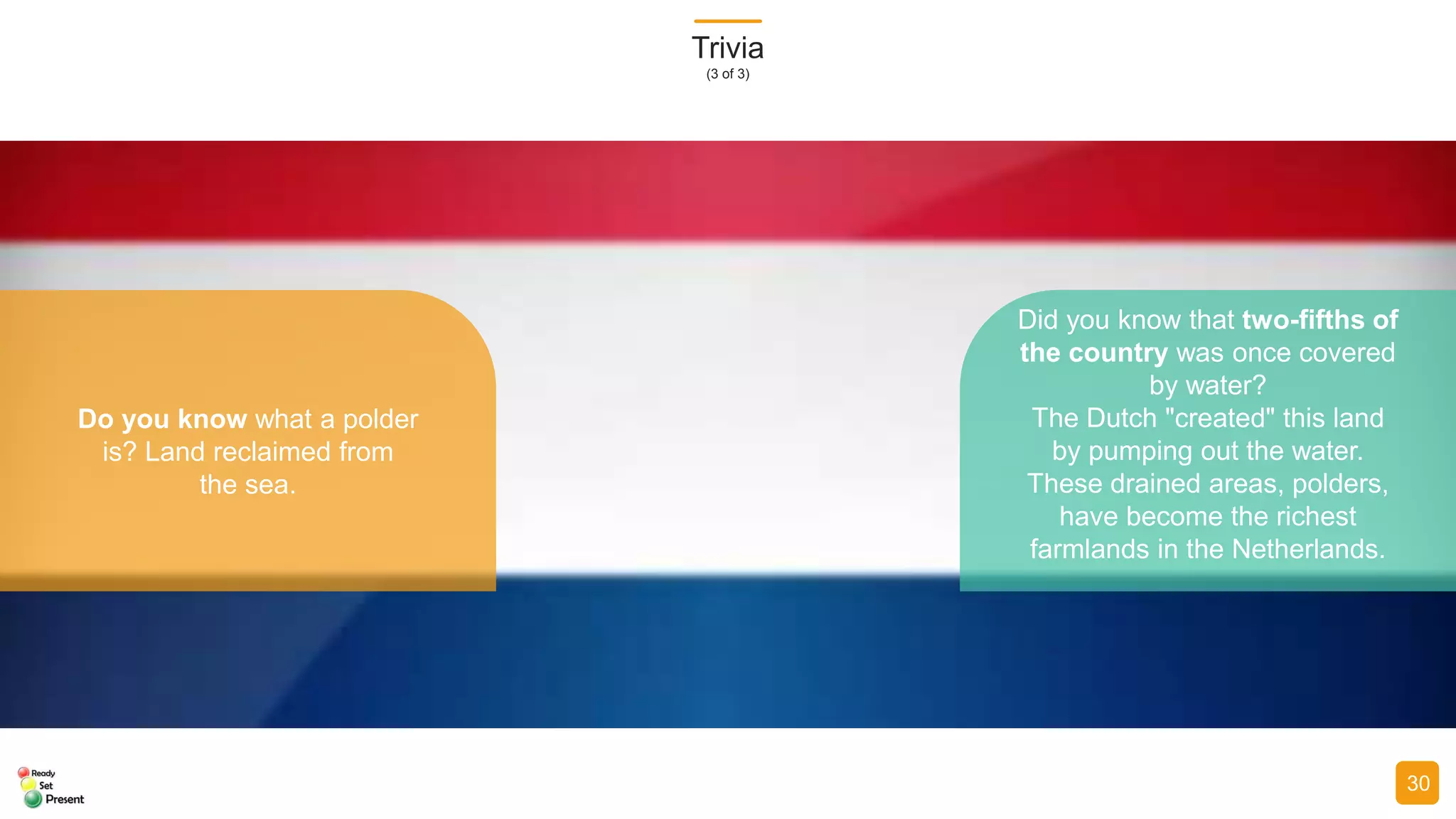 Trivia
(3 of 3)

Do you know what a polder is? Land reclaimed from the sea.

Did you know that two-fifths of the country was once covered by water?
The Dutch "created" this land by pumping out the water.
These drained areas, polders, have become the richest farmlands in the Netherlands.

Ready
Set
Present

30